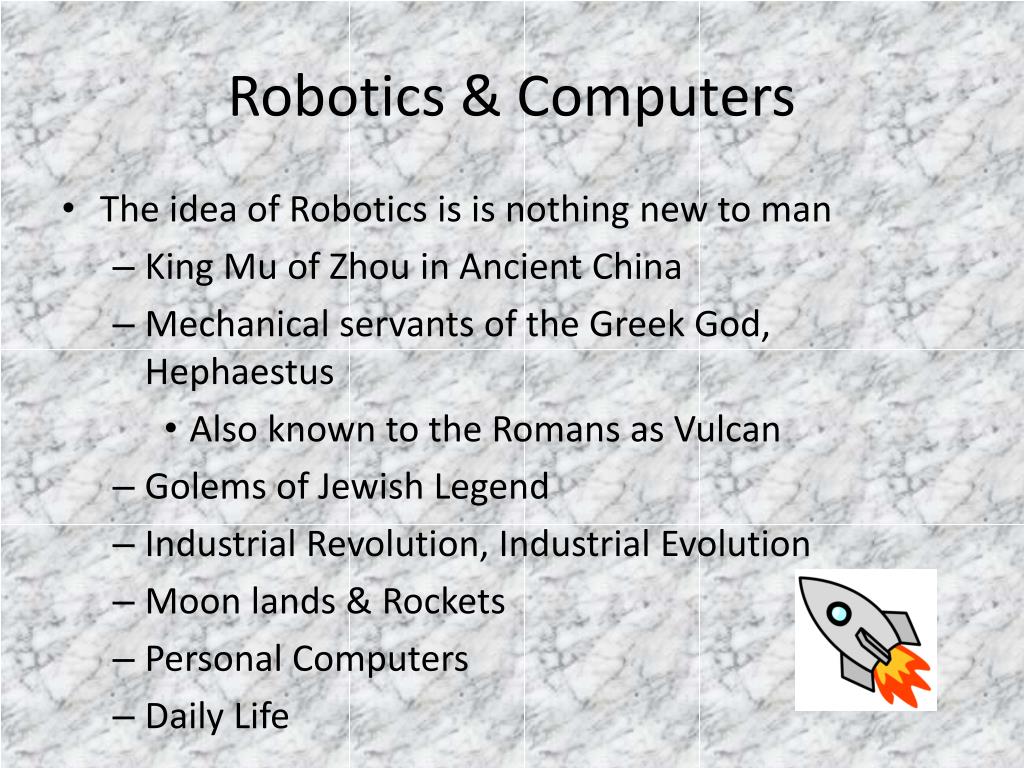 Robotics & Computers

• The idea of Robotics is is nothing new to man
– King Mu of Zhou in Ancient China
– Mechanical servants of the Greek God, Hephaestus
• Also known to the Romans as Vulcan
– Golems of Jewish Legend
– Industrial Revolution, Industrial Evolution
– Moon lands & Rockets
– Personal Computers
– Daily Life